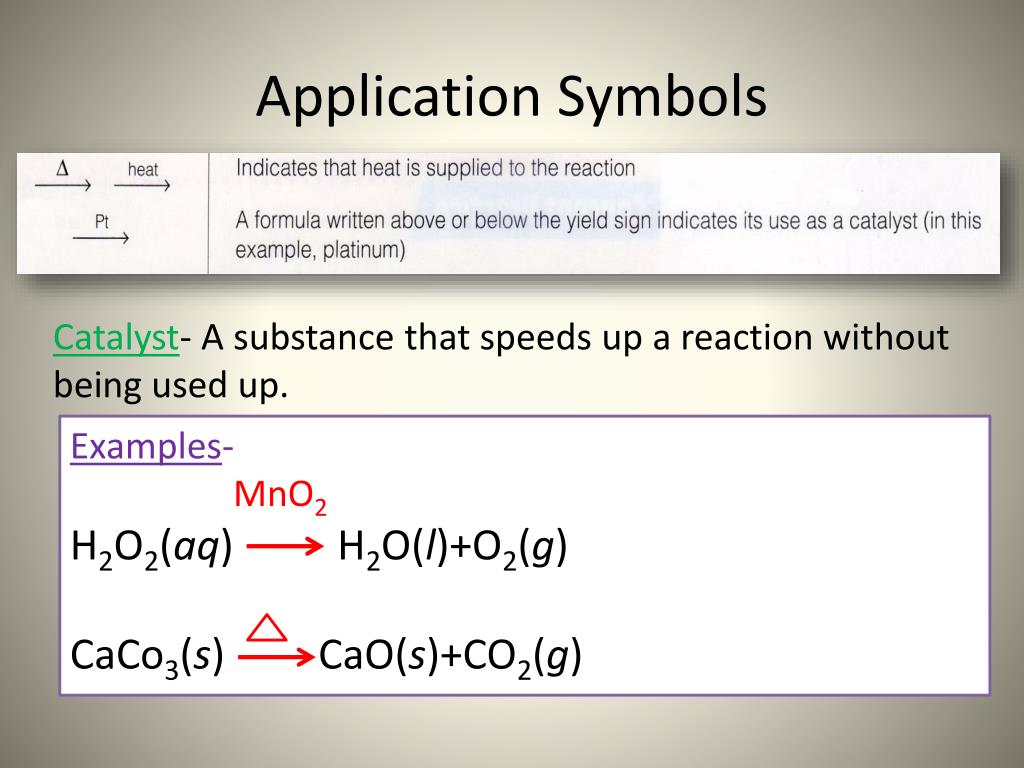 Application Symbols

| $\xrightarrow{\Delta}$ $\xrightarrow{heat}$ | Indicates that heat is supplied to the reaction |
|---|---|
| $\xrightarrow{Pt}$ | A formula written above or below the yield sign indicates its use as a catalyst (in this example, platinum) |

Catalyst- A substance that speeds up a reaction without being used up.

Examples-

$H_2O_2(aq) \xrightarrow{MnO_2} H_2O(l)+O_2(g)$

$CaCo_3(s) \xrightarrow{\triangle} CaO(s)+CO_2(g)$